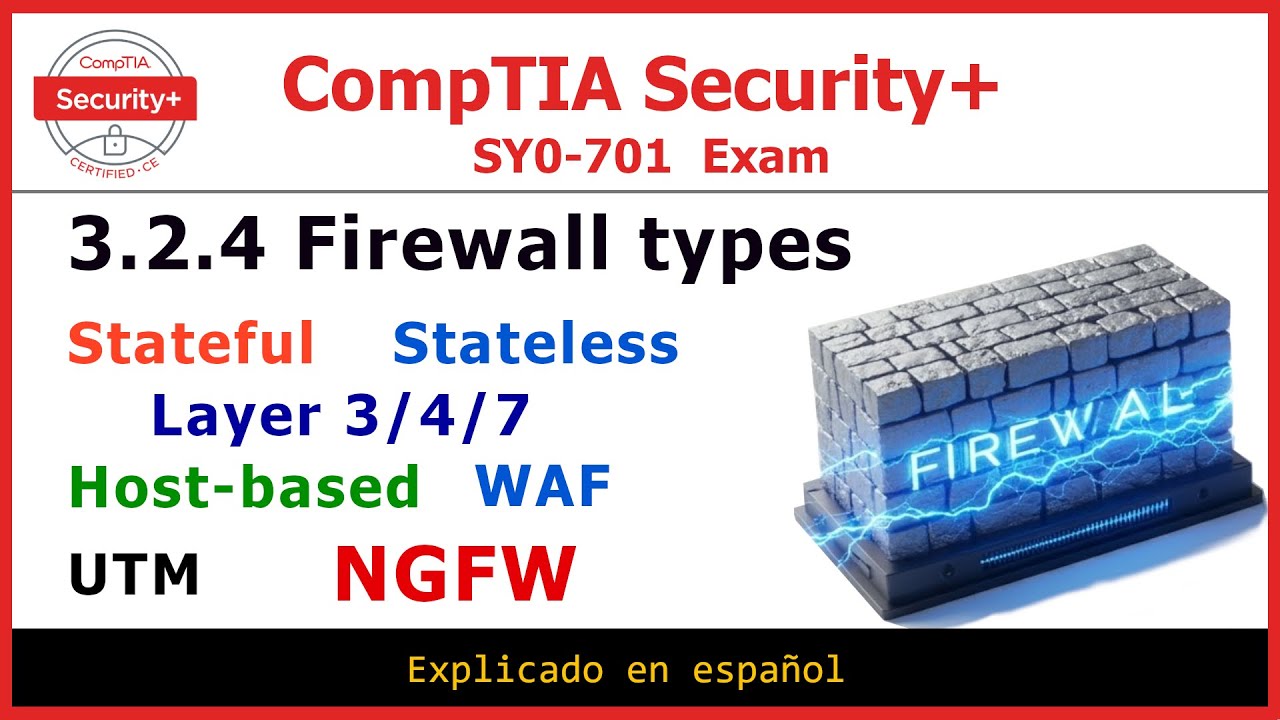 CompTIA
Security+
CERTIFIED · CE

CompTIA Security+
SY0-701 Exam

3.2.4 Firewall types

Stateful Stateless
Layer 3/4/7
Host-based WAF
UTM NGFW

FIREWAL

Explicado en español